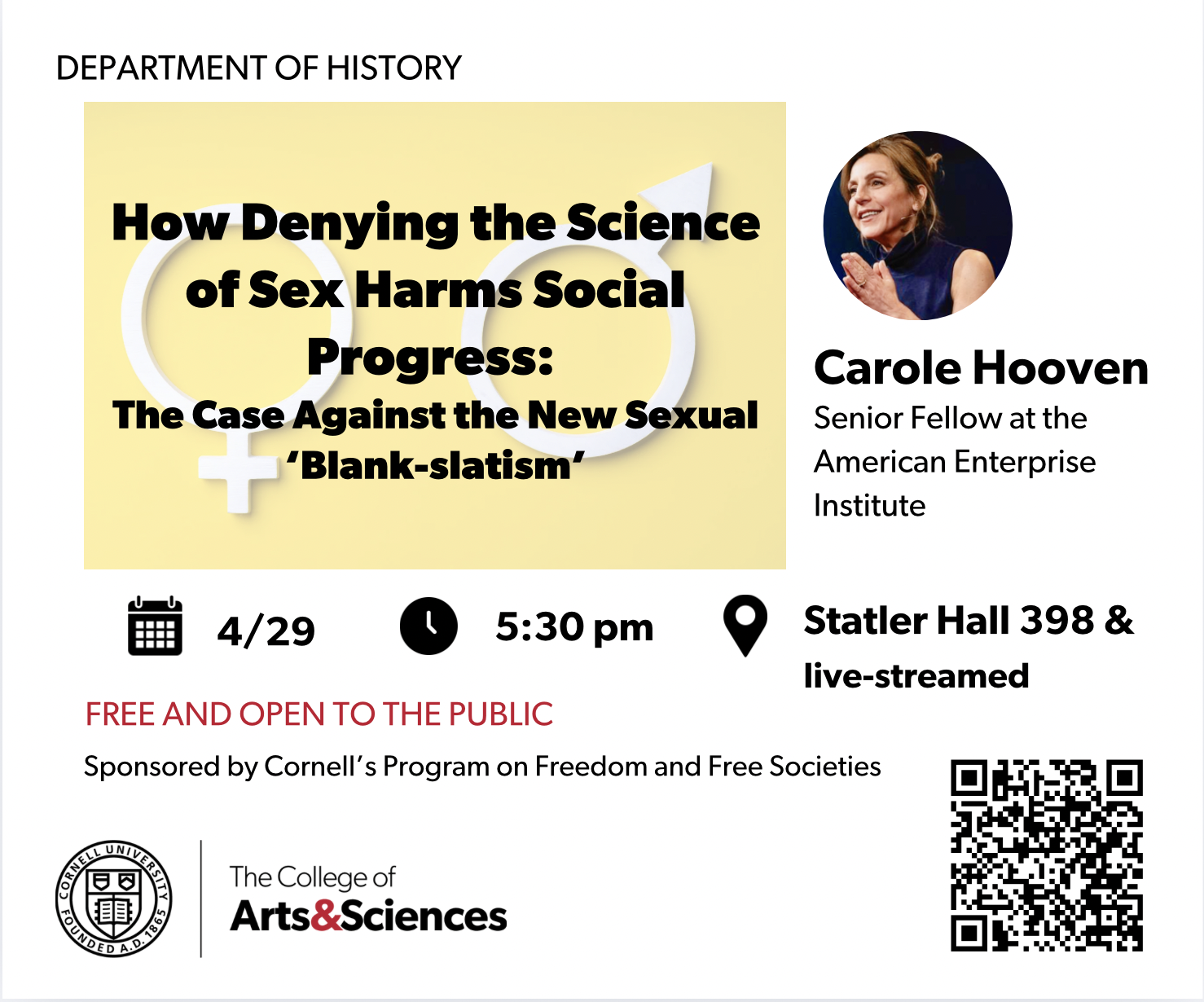 DEPARTMENT OF HISTORY

How Denying the Science of Sex Harms Social Progress:
The Case Against the New Sexual 'Blank-slatism'

Carole Hooven
Senior Fellow at the American Enterprise Institute

4/29

5:30 pm

Statler Hall 398 & live-streamed

FREE AND OPEN TO THE PUBLIC

Sponsored by Cornell's Program on Freedom and Free Societies

CORNELL UNIVERSITY FOUNDED A.D. 1865

The College of Arts&Sciences